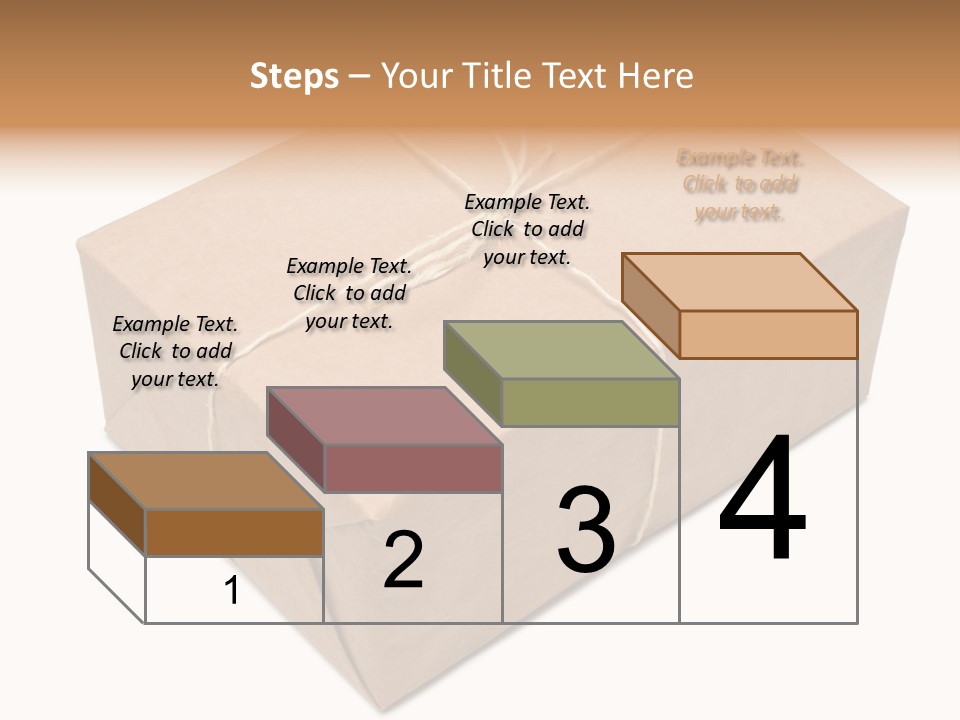 Steps – Your Title Text Here

Example Text. Click to add your text.

Example Text. Click to add your text.

Example Text. Click to add your text.

Example Text. Click to add your text.

1

2

3

4